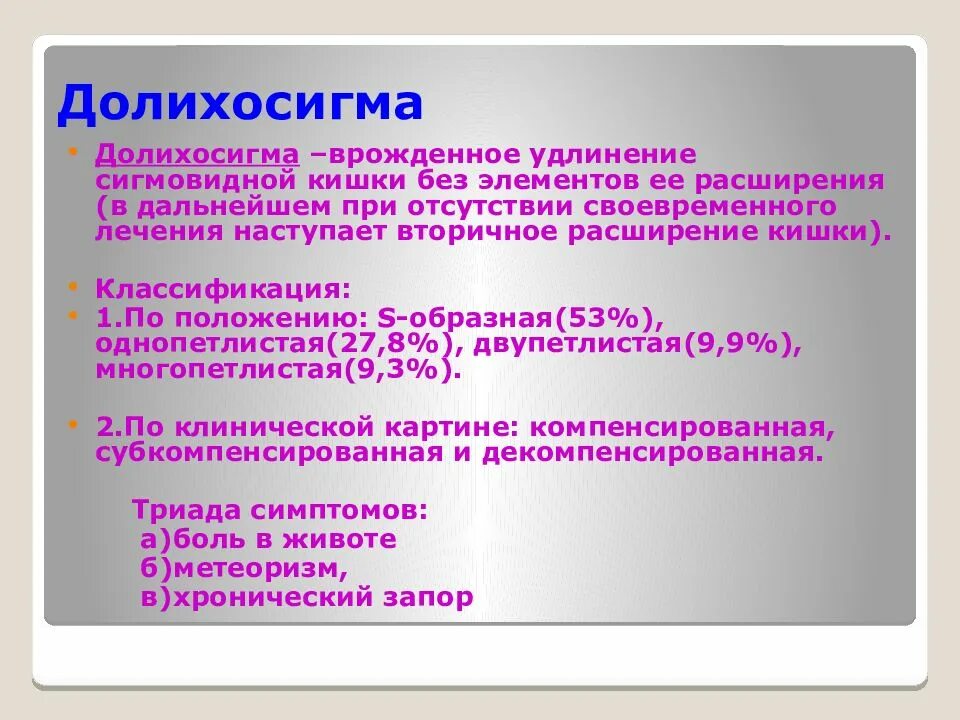 Долихосигма

• Долихосигма –врожденное удлинение сигмовидной кишки без элементов ее расширения (в дальнейшем при отсутствии своевременного лечения наступает вторичное расширение кишки).

• Классификация:
• 1.По положению: S-образная(53%), однопетлистая(27,8%), двупетлистая(9,9%), многопетлистая(9,3%).

• 2.По клинической картине: компенсированная, субкомпенсированная и декомпенсированная.

Триада симптомов:
а)боль в животе
б)метеоризм,
в)хронический запор